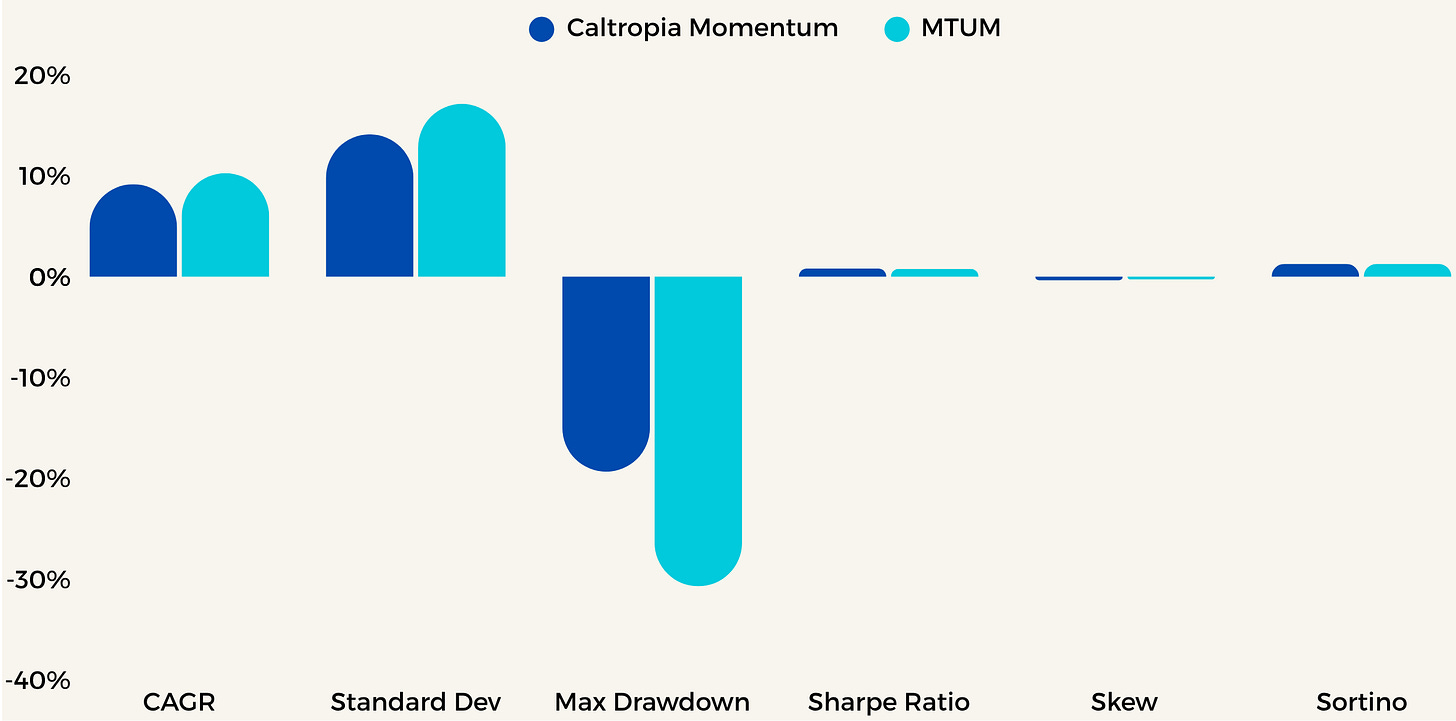 Caltropia Momentum MTUM

20%
10%
0%
-10%
-20%
-30%
-40%

CAGR Standard Dev Max Drawdown Sharpe Ratio Skew Sortino